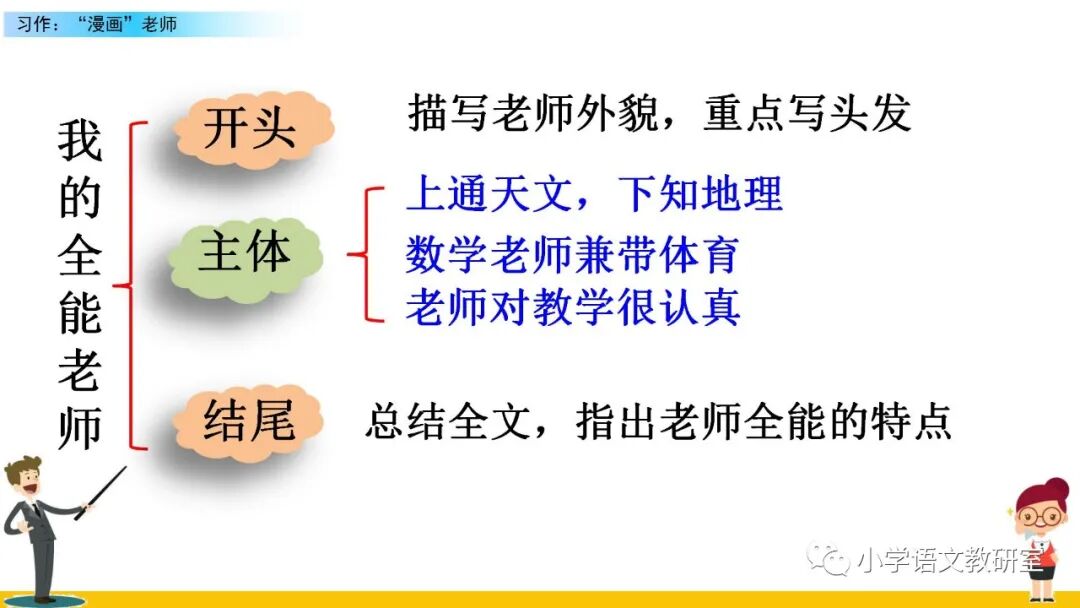 习作：“漫画”老师

我的全能老师

开头

描写老师外貌，重点写头发

主体

上通天文，下知地理

数学老师兼带体育

老师对教学很认真

结尾

总结全文，指出老师全能的特点

小学语文教研室